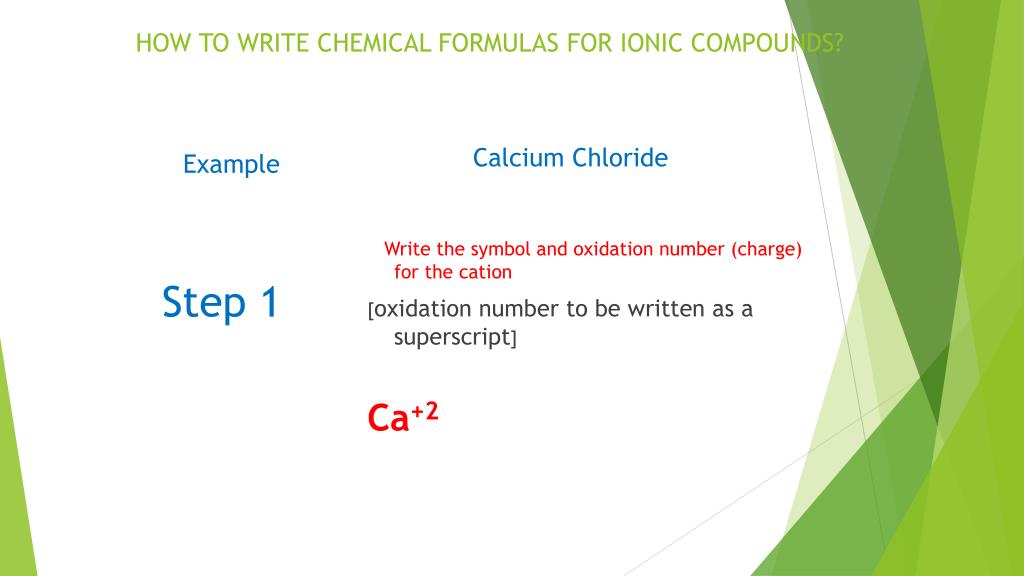 HOW TO WRITE CHEMICAL FORMULAS FOR IONIC COMPOUNDS?

Example

Calcium Chloride

Step 1

Write the symbol and oxidation number (charge) for the cation

[oxidation number to be written as a superscript]

$Ca^{+2}$